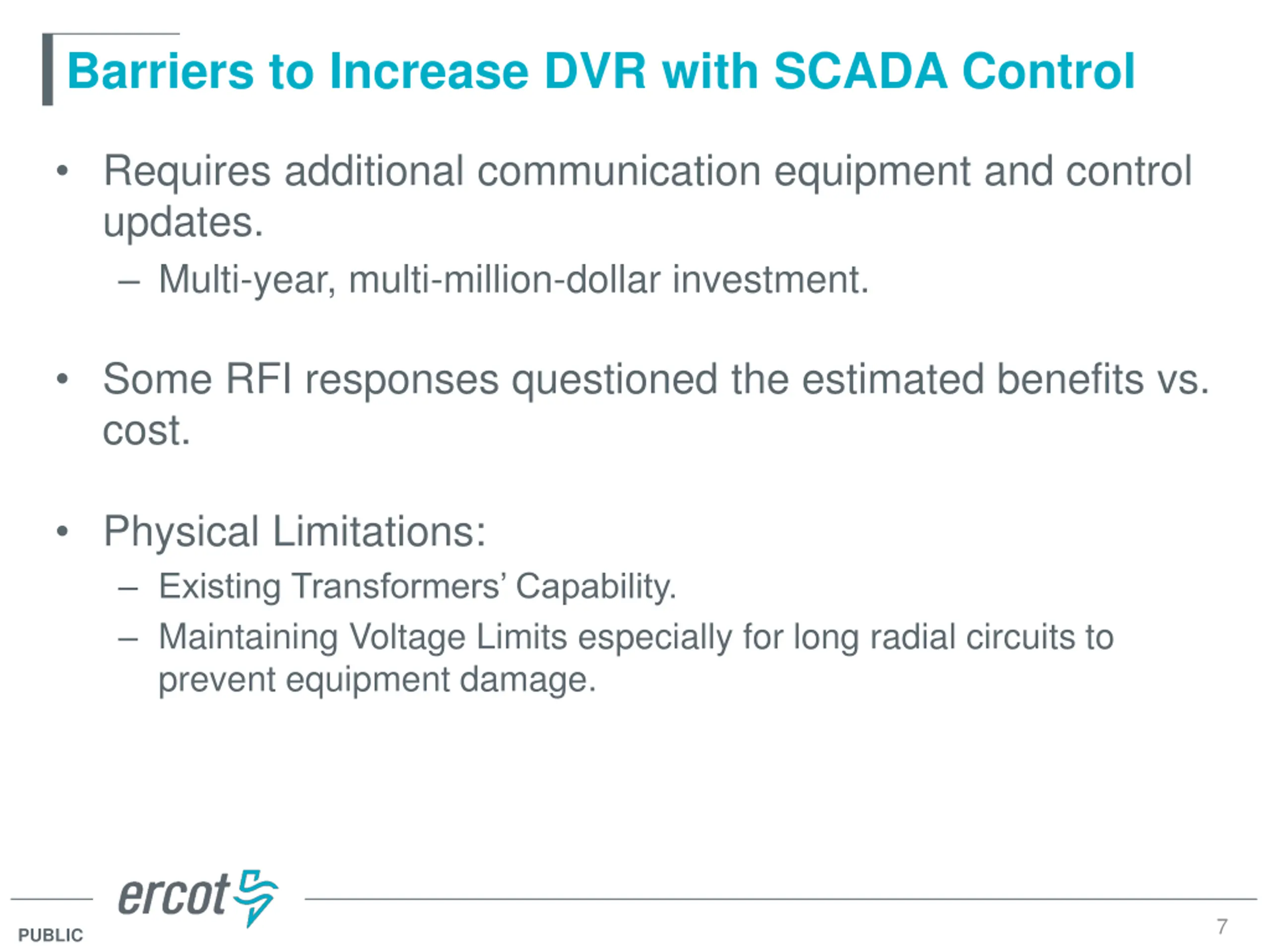 Barriers to Increase DVR with SCADA Control

• Requires additional communication equipment and control updates.
– Multi-year, multi-million-dollar investment.

• Some RFI responses questioned the estimated benefits vs. cost.

• Physical Limitations:
– Existing Transformers’ Capability.
– Maintaining Voltage Limits especially for long radial circuits to prevent equipment damage.

ercot

PUBLIC

7